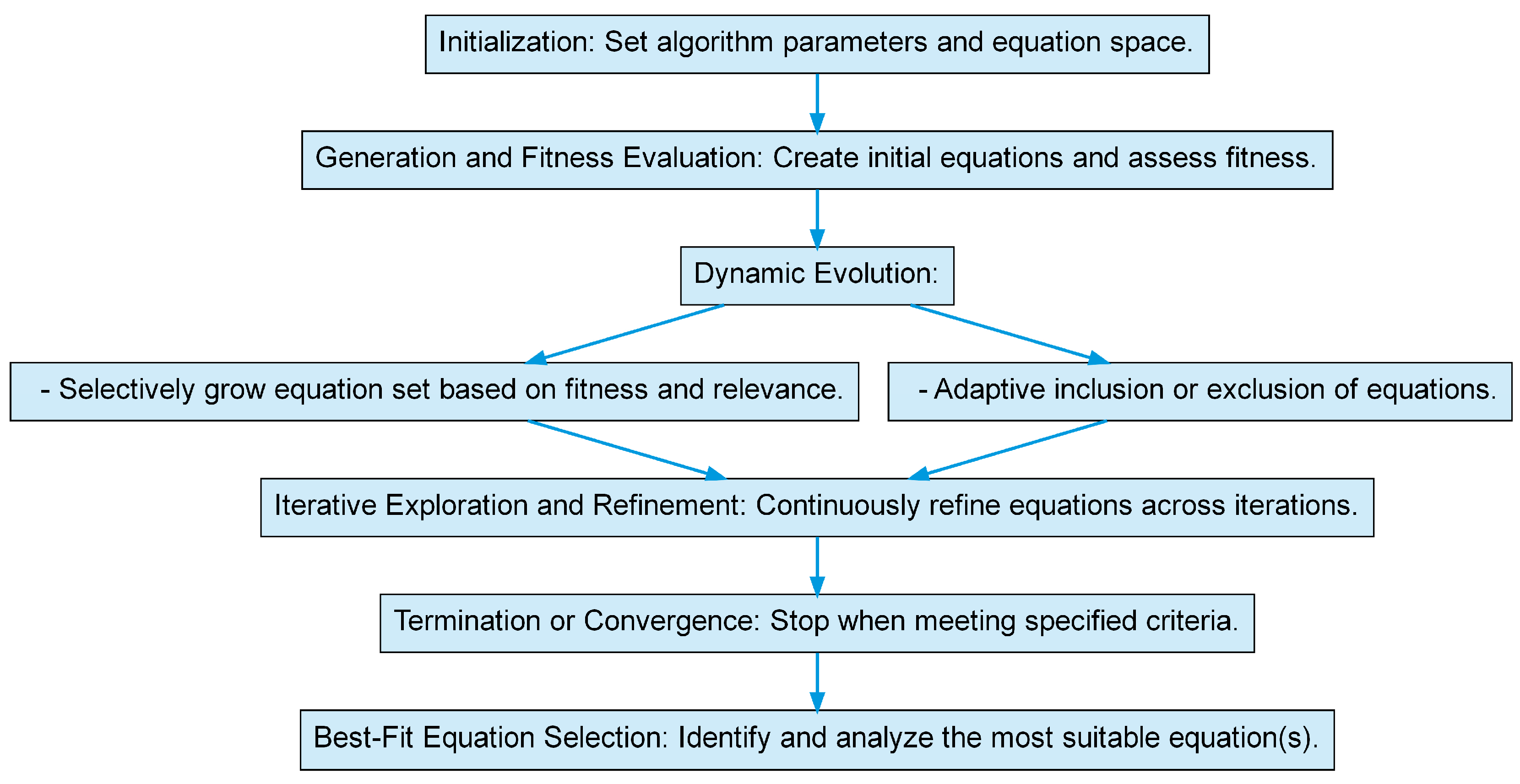 Initialization: Set algorithm parameters and equation space.

Generation and Fitness Evaluation: Create initial equations and assess fitness.

Dynamic Evolution:

- Selectively grow equation set based on fitness and relevance.

- Adaptive inclusion or exclusion of equations.

Iterative Exploration and Refinement: Continuously refine equations across iterations.

Termination or Convergence: Stop when meeting specified criteria.

Best-Fit Equation Selection: Identify and analyze the most suitable equation(s).